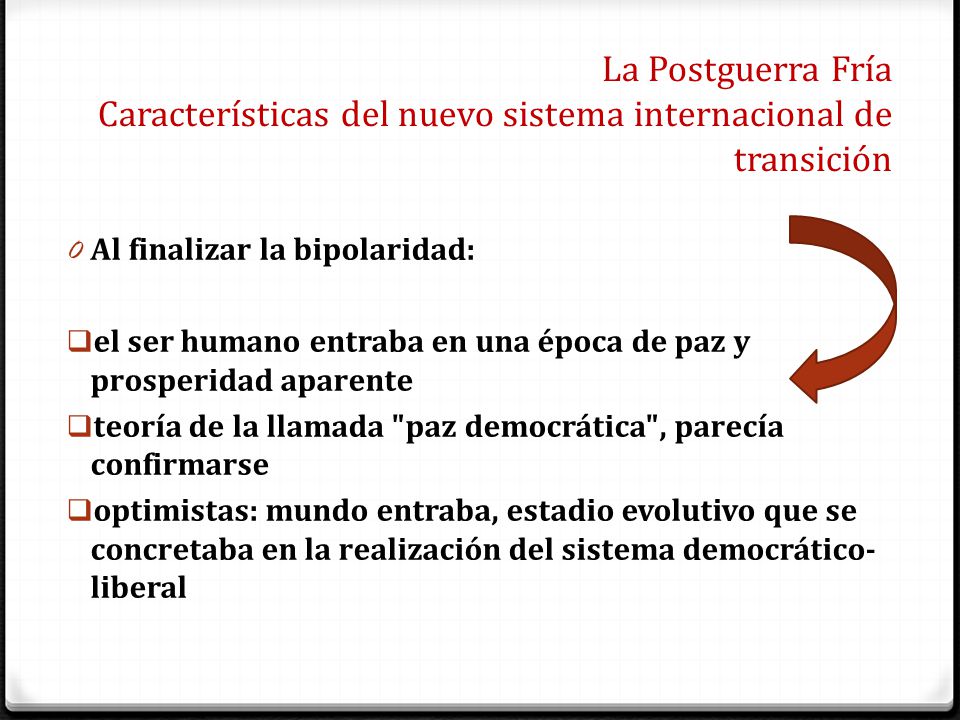 La Postguerra Fría
Características del nuevo sistema internacional de transición

0 Al finalizar la bipolaridad:

❑el ser humano entraba en una época de paz y prosperidad aparente
❑teoría de la llamada "paz democrática", parecía confirmarse
❑optimistas: mundo entraba, estadio evolutivo que se concretaba en la realización del sistema democrático-liberal